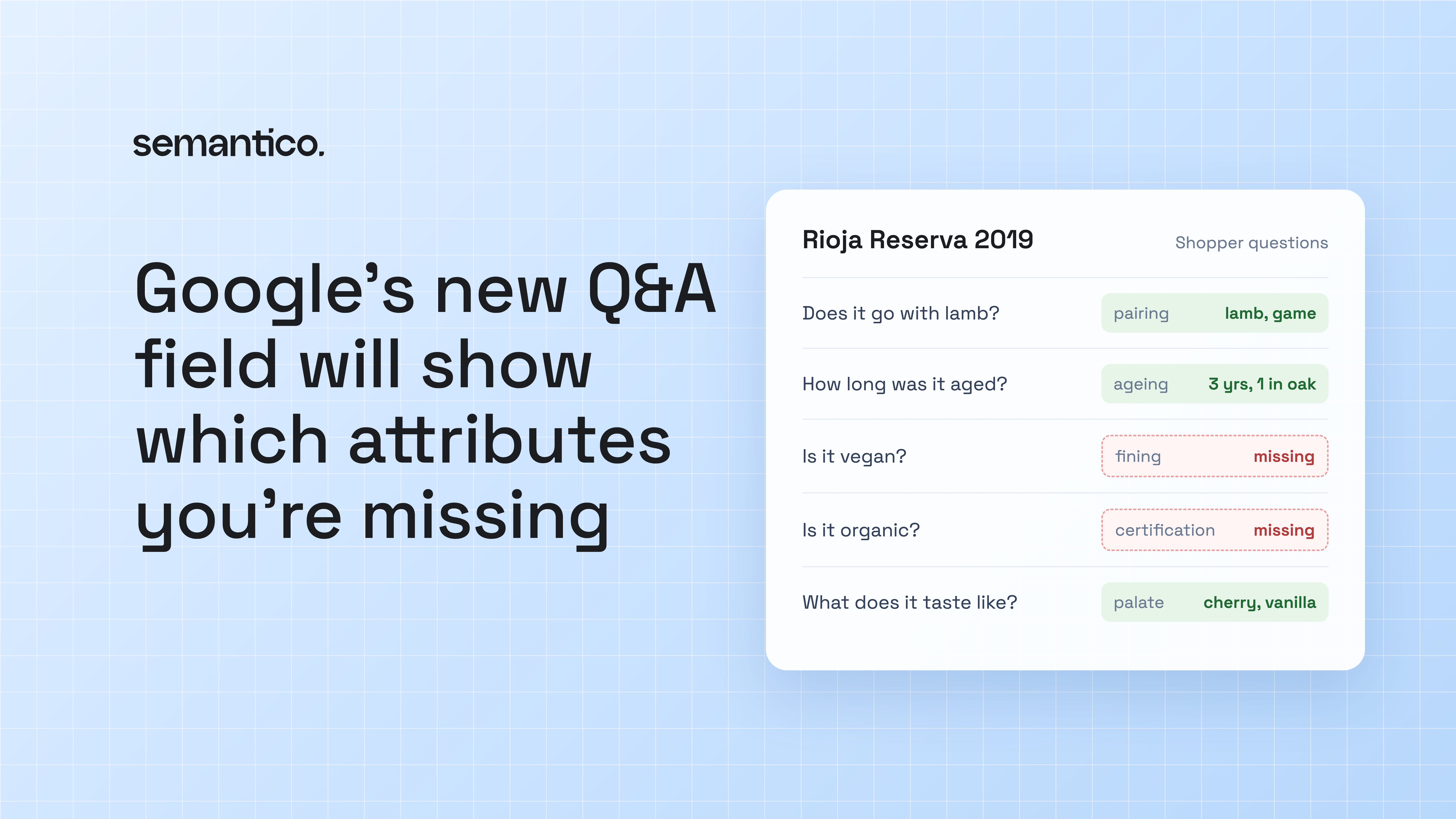 semantico.

Google's new Q&A field will show which attributes you're missing

Rioja Reserva 2019
Shopper questions

Does it go with lamb?
pairing lamb, game

How long was it aged?
ageing 3 yrs, 1 in oak

Is it vegan?
fining missing

Is it organic?
certification missing

What does it taste like?
palate cherry, vanilla